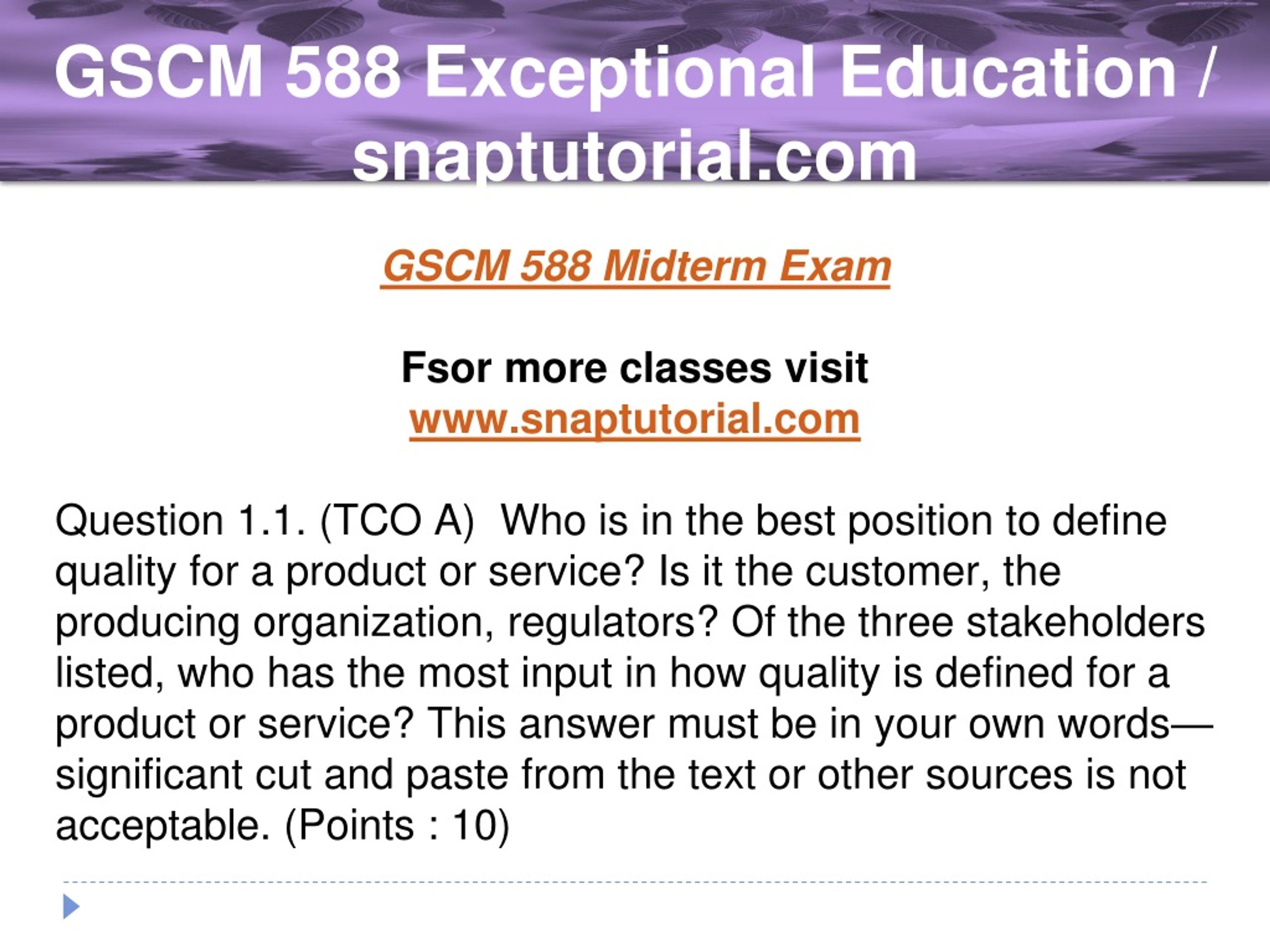 GSCM 588 Exceptional Education / snaptutorial.com

GSCM 588 Midterm Exam

Fsor more classes visit
www.snaptutorial.com

Question 1.1. (TCO A)  Who is in the best position to define quality for a product or service? Is it the customer, the producing organization, regulators? Of the three stakeholders listed, who has the most input in how quality is defined for a product or service? This answer must be in your own words—significant cut and paste from the text or other sources is not acceptable. (Points : 10)